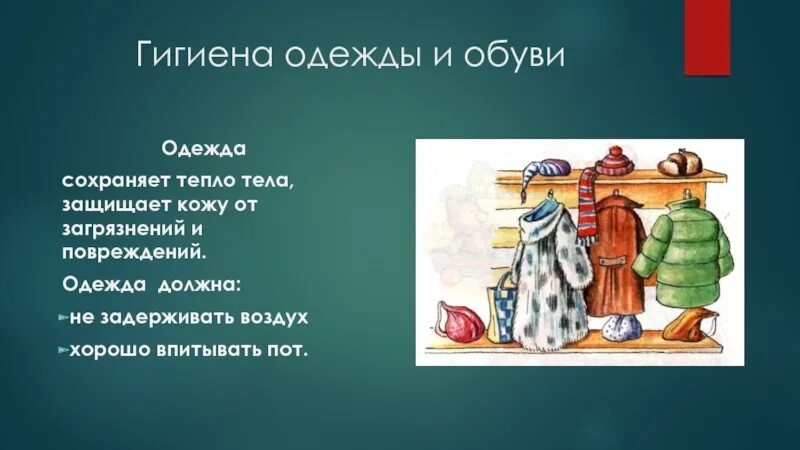 Гигиена одежды и обуви

Одежда

сохраняет тепло тела, защищает кожу от загрязнений и повреждений.

Одежда должна:

не задерживать воздух

хорошо впитывать пот.